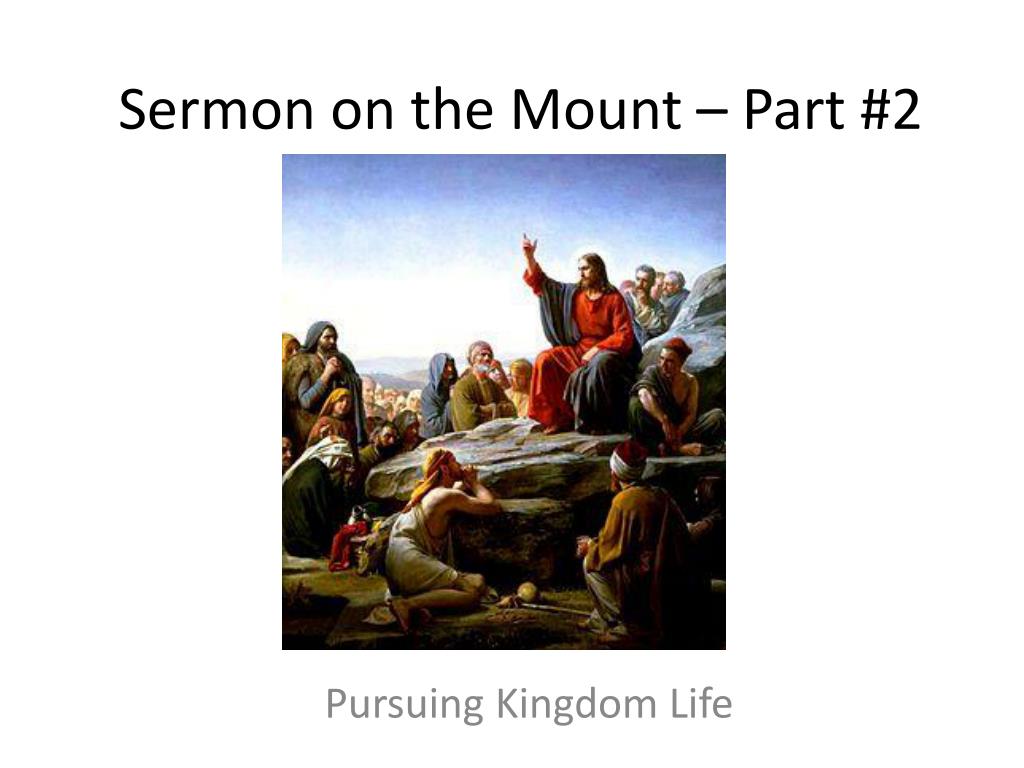 Sermon on the Mount – Part #2

Pursuing Kingdom Life